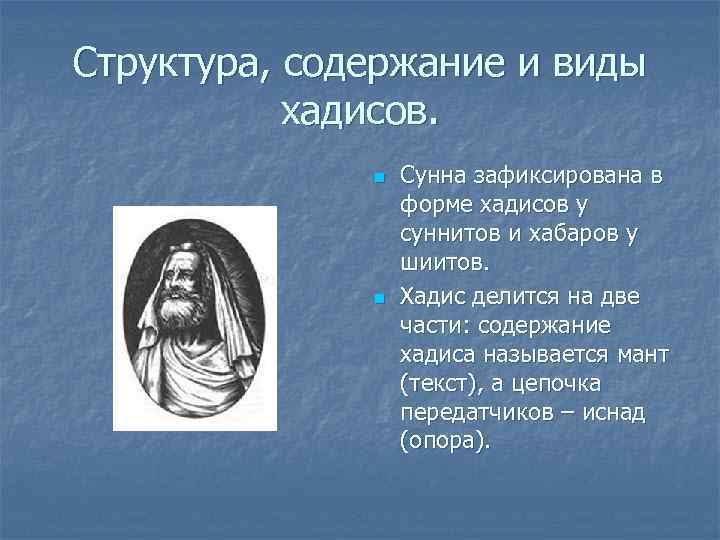 Структура, содержание и виды хадисов.

Сунна зафиксирована в форме хадисов у суннитов и хабаров у шиитов.

Хадис делится на две части: содержание хадиса называется мант (текст), а цепочка передатчиков – иснад (опора).